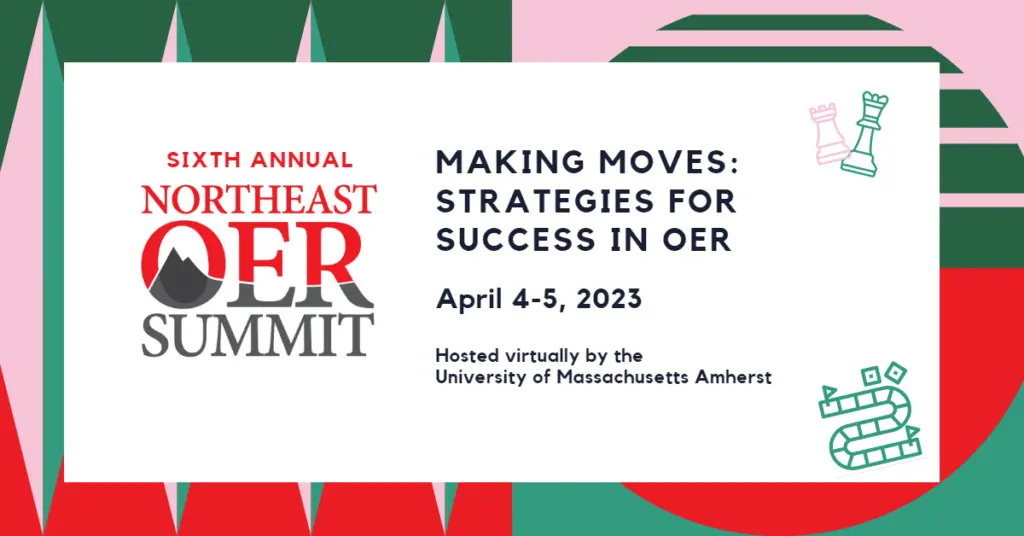 SIXTH ANNUAL
NORTHEAST
OER
SUMMIT

MAKING MOVES: STRATEGIES FOR SUCCESS IN OER

April 4-5, 2023

Hosted virtually by the University of Massachusetts Amherst